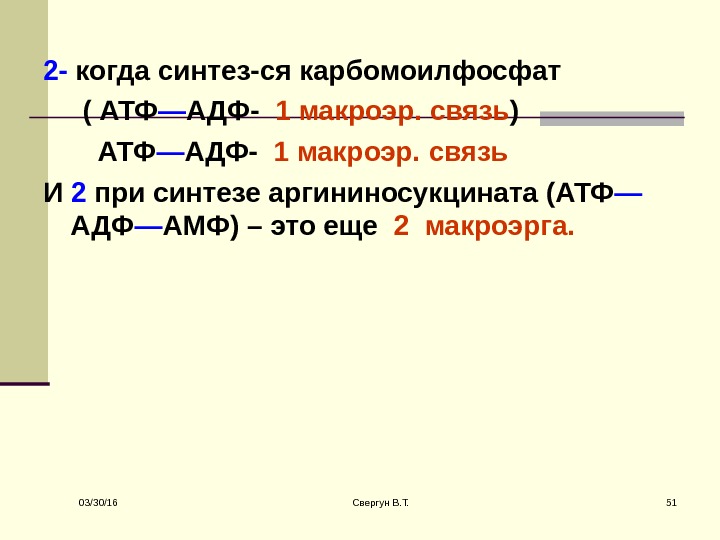 2- когда синтез-ся карбомоилфосфат

( АТФ—АДФ- 1 макроэр. связь)

АТФ—АДФ- 1 макроэр. связь

И 2 при синтезе аргининосукцината (АТФ—АДФ—АМФ) – это еще 2 макроэрга.

03/30/16

Свергун В.Т.

51